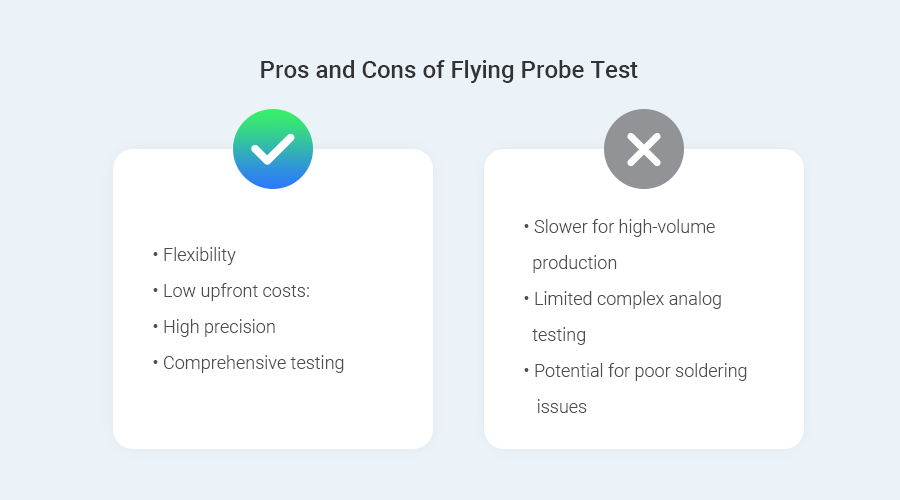 Pros and Cons of Flying Probe Test

• Flexibility
• Low upfront costs:
• High precision
• Comprehensive testing

• Slower for high-volume production
• Limited complex analog testing
• Potential for poor soldering issues